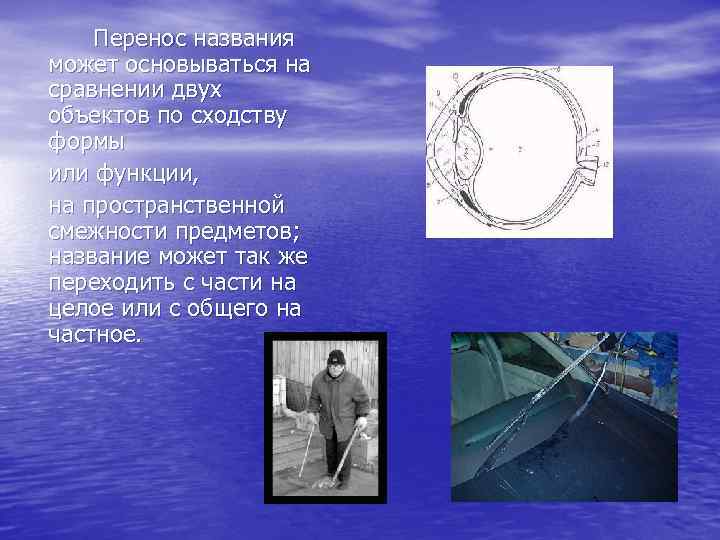 Перенос названия может основываться на сравнении двух объектов по сходству формы

или функции,

на пространственной смежности предметов; название может так же переходить с части на целое или с общего на частное.